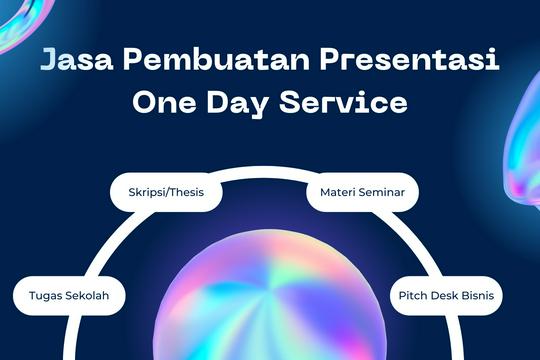 Jasa Pembuatan Presentasi
One Day Service

Skripsi/Thesis

Materi Seminar

Tugas Sekolah

Pitch Desk Bisnis